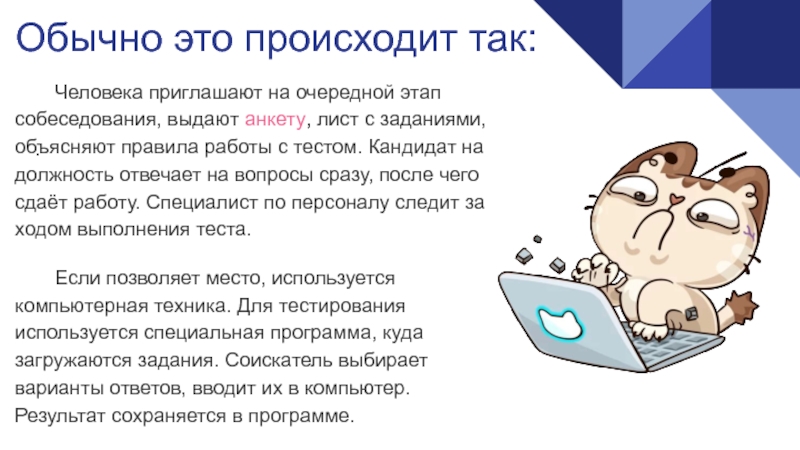 Обычно это происходит так:

Человека приглашают на очередной этап собеседования, выдают анкету, лист с заданиями, объясняют правила работы с тестом. Кандидат на должность отвечает на вопросы сразу, после чего сдаёт работу. Специалист по персоналу следит за ходом выполнения теста.

Если позволяет место, используется компьютерная техника. Для тестирования используется специальная программа, куда загружаются задания. Соискатель выбирает варианты ответов, вводит их в компьютер. Результат сохраняется в программе.